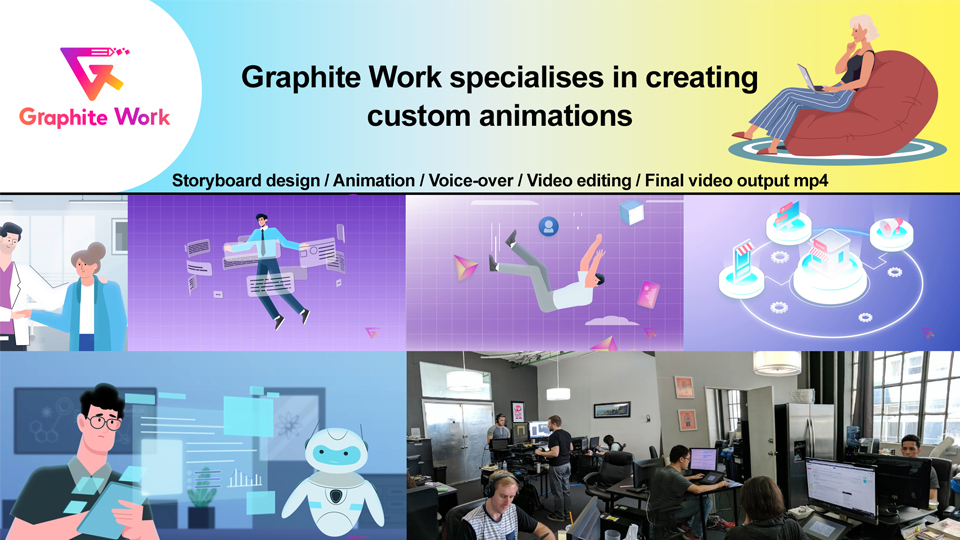 Graphite Work

Graphite Work specialises in creating custom animations

Storyboard design / Animation / Voice-over / Video editing / Final video output mp4